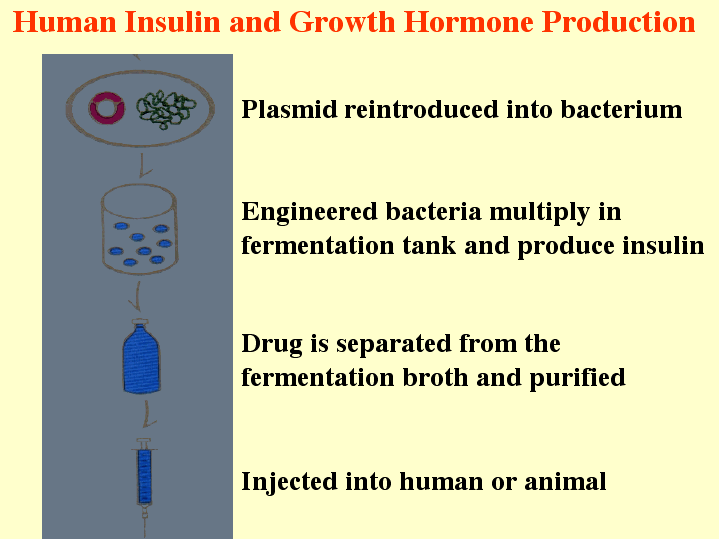 Human Insulin and Growth Hormone Production

Plasmid reintroduced into bacterium

Engineered bacteria multiply in fermentation tank and produce insulin

Drug is separated from the fermentation broth and purified

Injected into human or animal